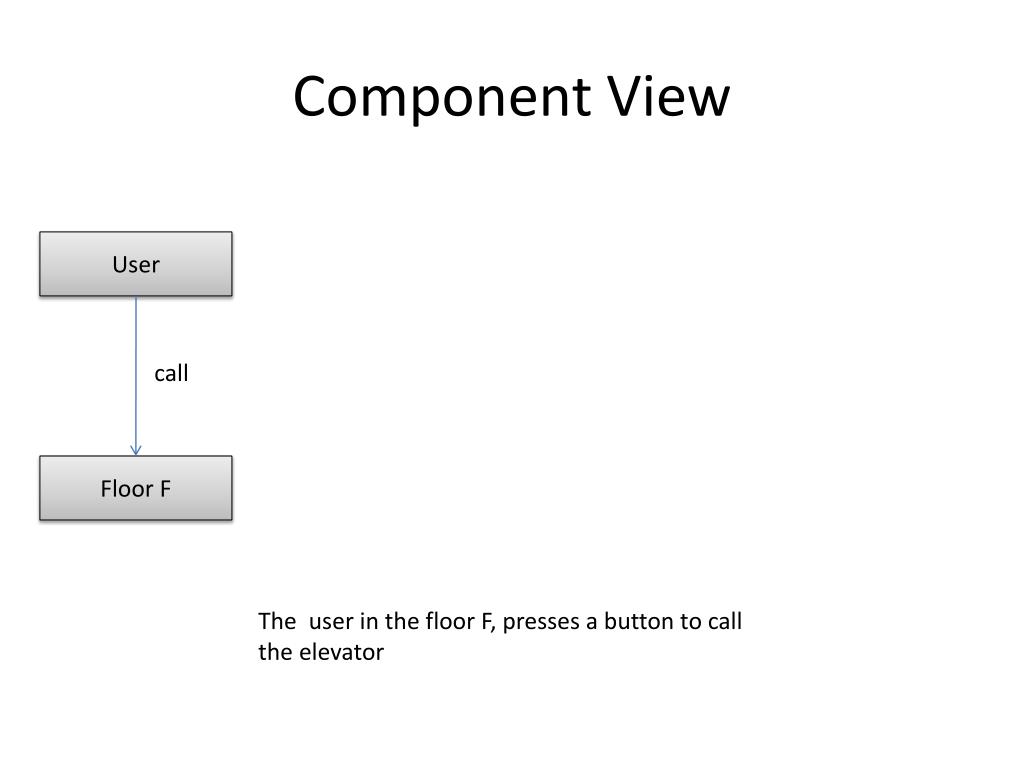 Component View

User

call

Floor F

The user in the floor F, presses a button to call the elevator